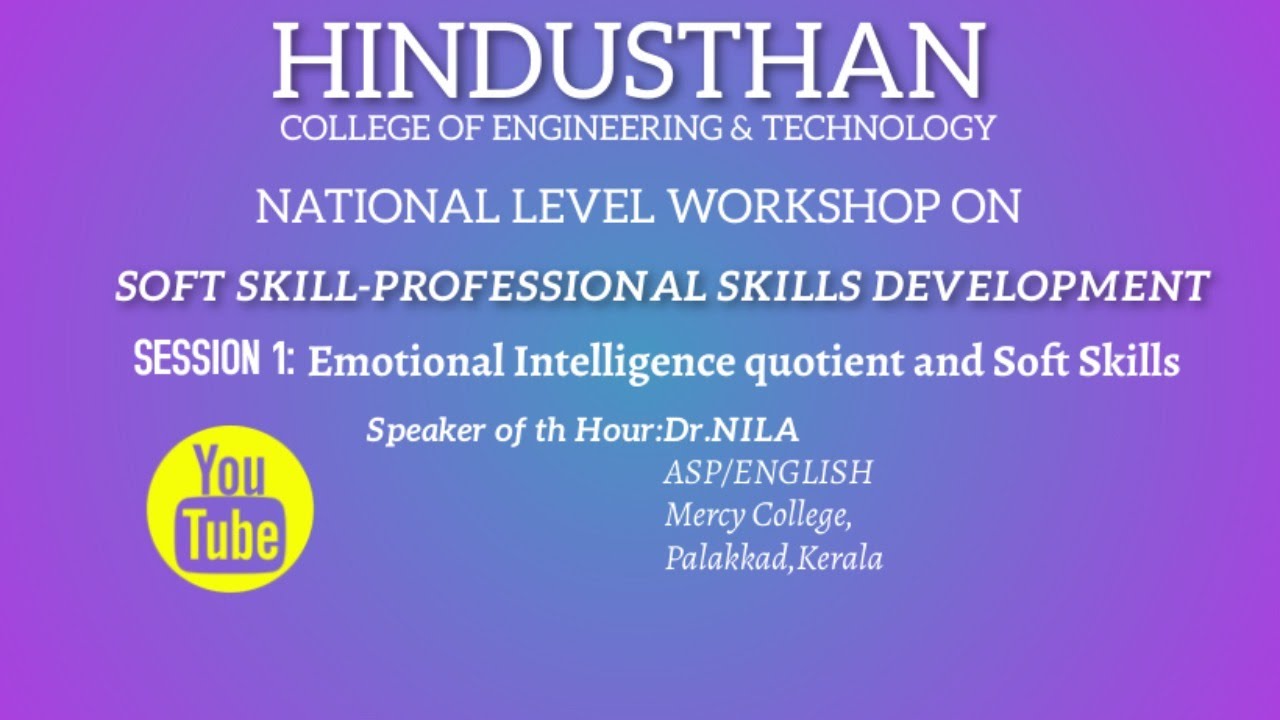 HINDUSTHAN
COLLEGE OF ENGINEERING & TECHNOLOGY

NATIONAL LEVEL WORKSHOP ON

SOFT SKILL-PROFESSIONAL SKILLS DEVELOPMENT

SESSION 1: Emotional Intelligence quotient and Soft Skills

Speaker of th Hour:Dr.NILA
ASP/ENGLISH
Mercy College,
Palakkad,Kerala

You Tube